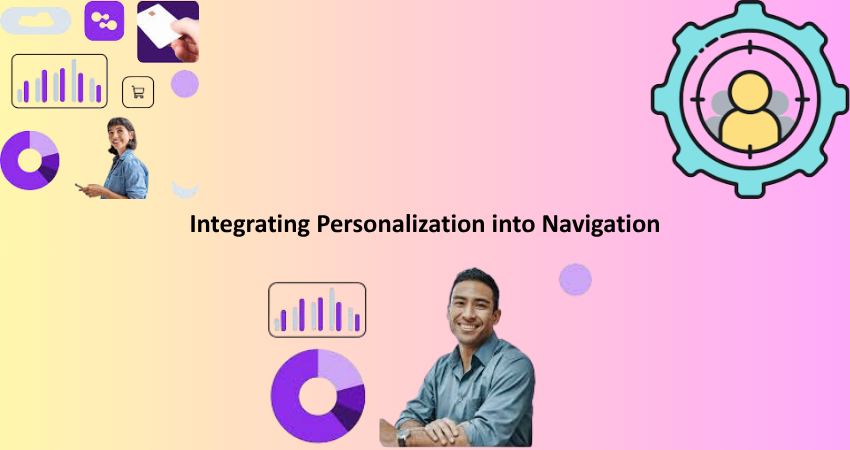 Integrating Personalization into Navigation